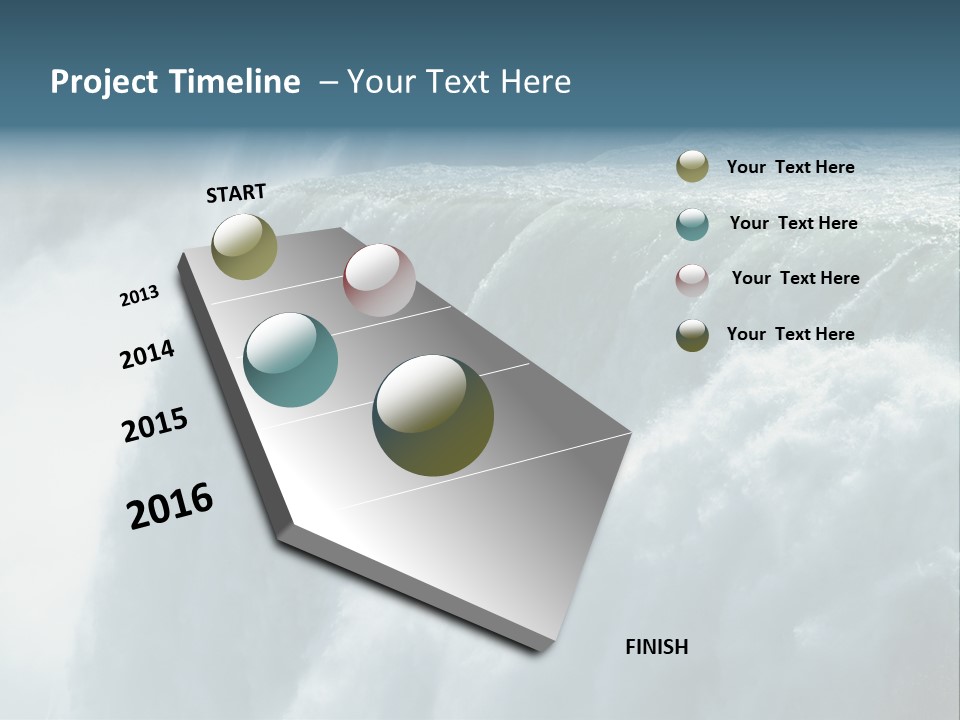 Project Timeline – Your Text Here

START

2013

2014

2015

2016

FINISH

Your Text Here

Your Text Here

Your Text Here

Your Text Here